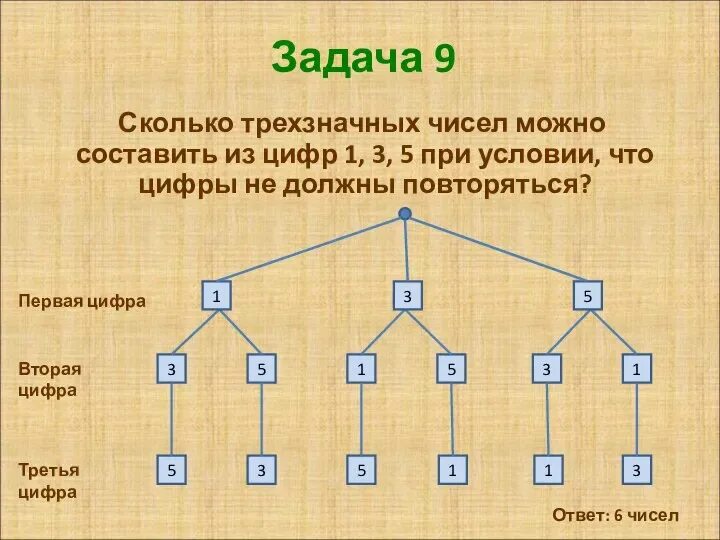 Задача 9

Сколько трехзначных чисел можно составить из цифр 1, 3, 5 при условии, что цифры не должны повторяться?

Первая цифра
1
3
5

Вторая цифра
3
5
1
5
3
1

Третья цифра
5
3
5
1
1
3

Ответ: 6 чисел